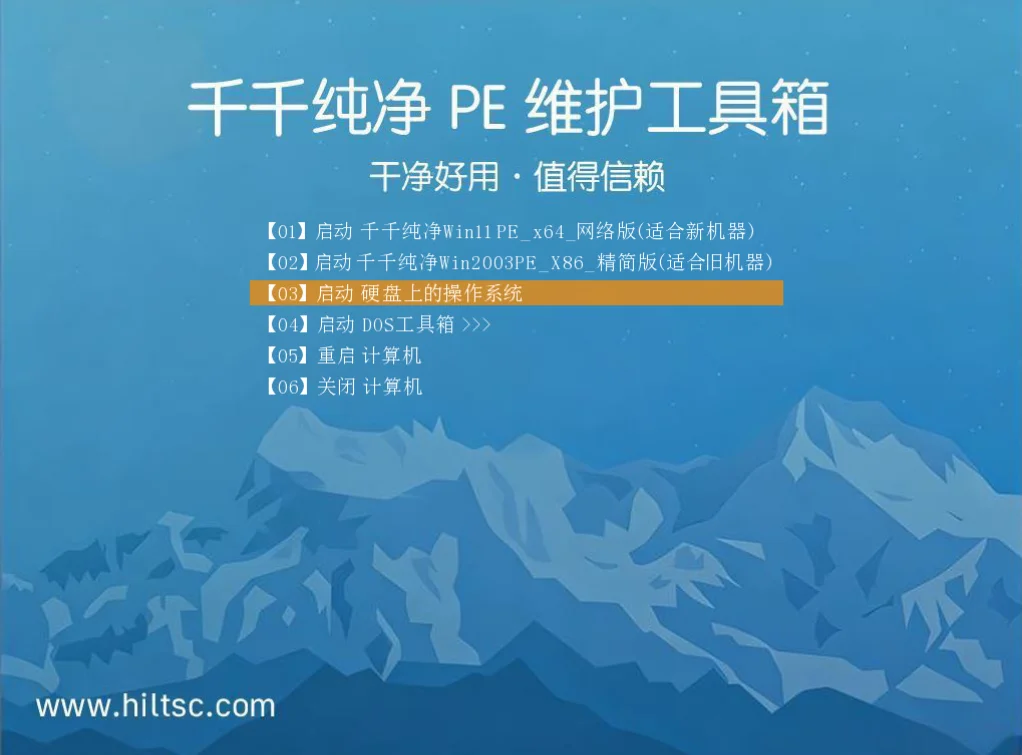 千千纯净 PE 维护工具箱

干净好用 · 值得信赖

【01】启动 千千纯净Win11PE_x64_网络版(适合新机器)
【02】启动 千千纯净Win2003PE_X86_精简版(适合旧机器)
【03】启动 硬盘上的操作系统
【04】启动 DOS工具箱 >>>
【05】重启 计算机
【06】关闭 计算机

www.hiltsc.com